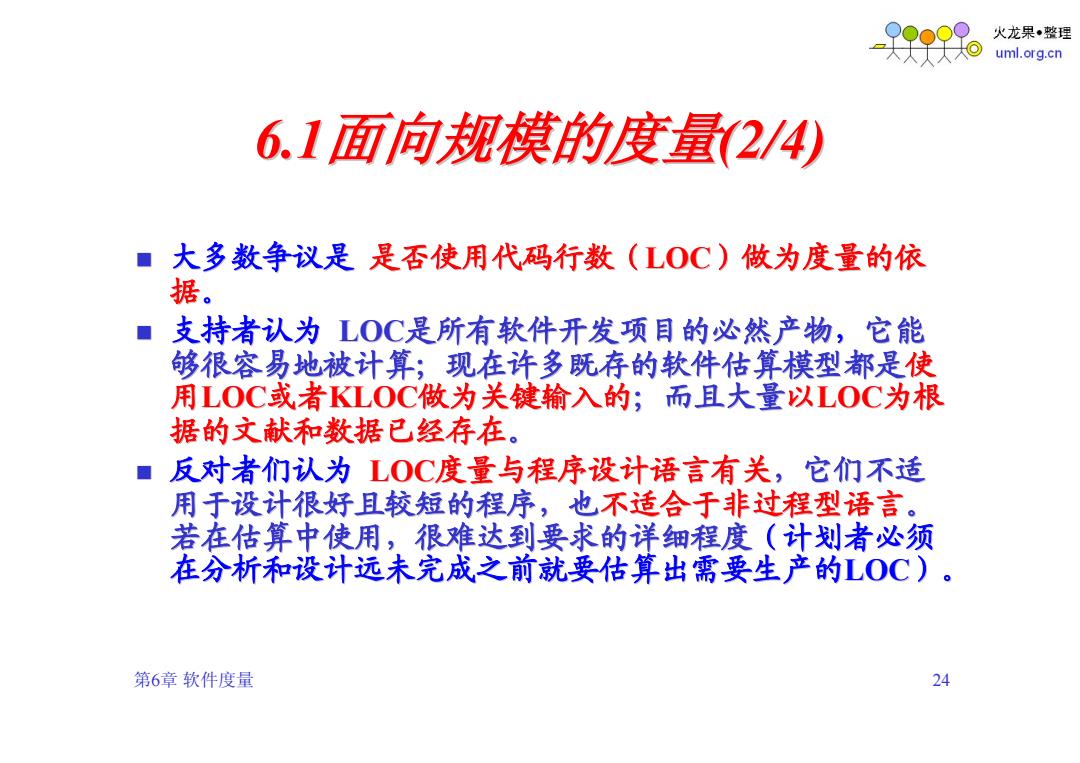 火龙果●整理
uml.org.cn

6.1面向规模的度量(2/4)

■ 大多数争议是 是否使用代码行数（LOC）做为度量的依据。
■ 支持者认为 LOC是所有软件开发项目的必然产物，它能够很容易地被计算；现在许多既存的软件估算模型都是使用LOC或者KLOC做为关键输入的；而且大量以LOC为根据的文献和数据已经存在。
■ 反对者们认为 LOC度量与程序设计语言有关，它们不适用于设计很好且较短的程序，也不适合于非过程型语言。若在估算中使用，很难达到要求的详细程度（计划者必须在分析和设计远未完成之前就要估算出需要生产的LOC）。

第6章 软件度量

24